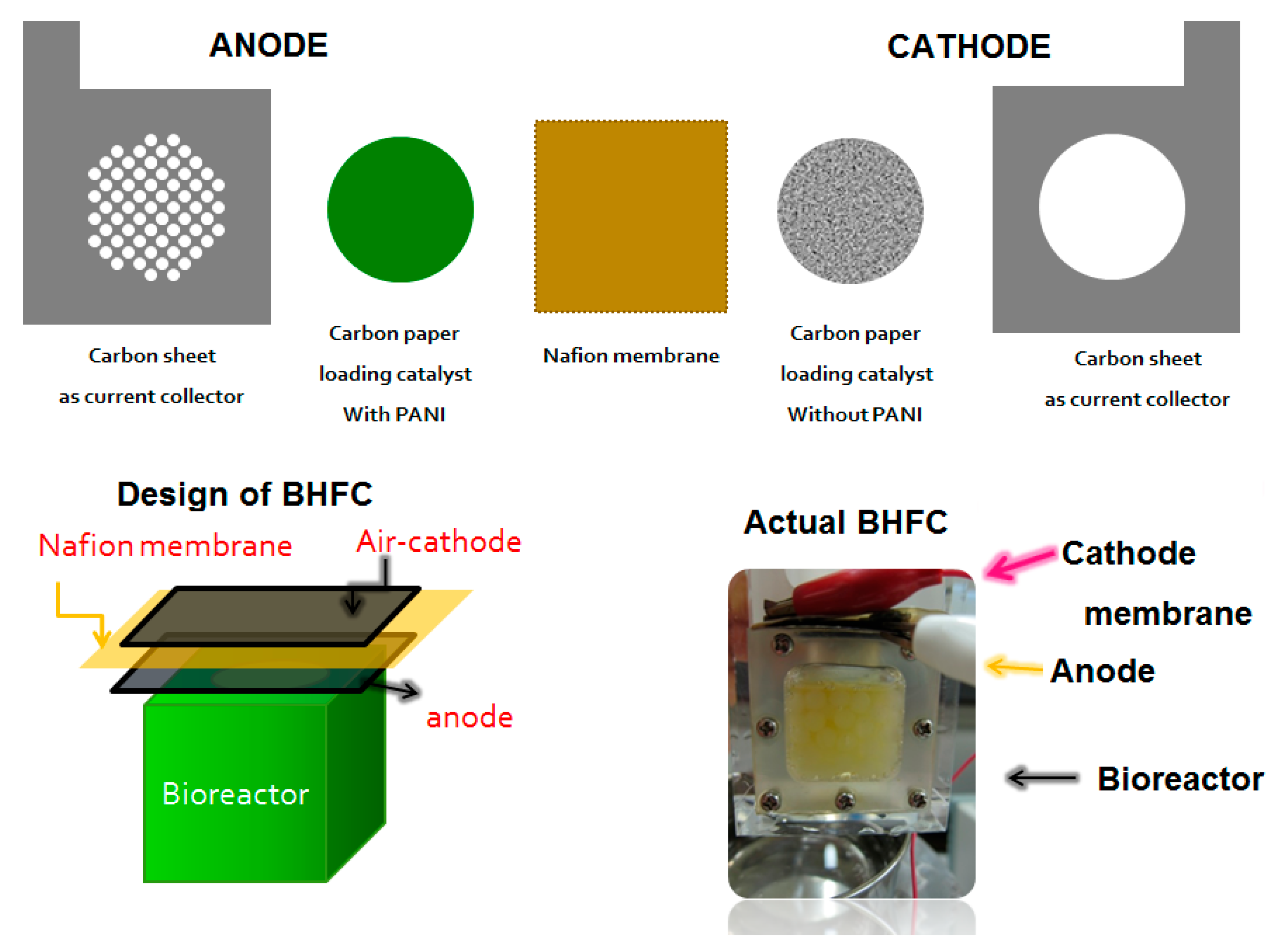 ANODE

CATHODE

Carbon sheet
as current collector

Carbon paper
loading catalyst
With PANI

Nafion membrane

Carbon paper
loading catalyst
Without PANI

Carbon sheet
as current collector

Design of BHFC

Nafion membrane

Air-cathode

anode

Bioreactor

Actual BHFC

Cathode

membrane

Anode

Bioreactor